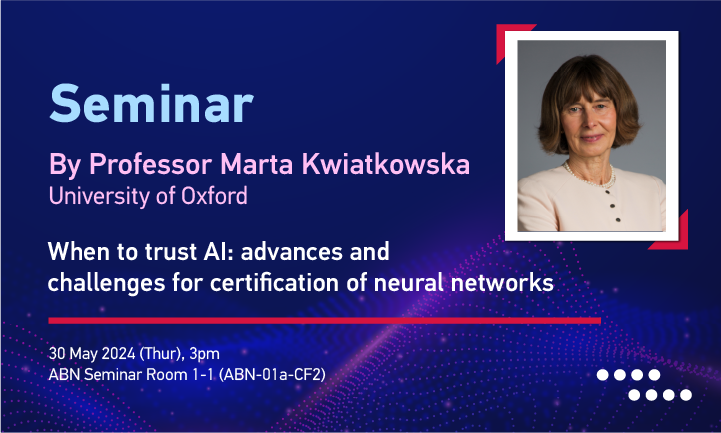 Seminar

By Professor Marta Kwiatkowska
University of Oxford

When to trust AI: advances and challenges for certification of neural networks

30 May 2024 (Thur), 3pm
ABN Seminar Room 1-1 (ABN-01a-CF2)